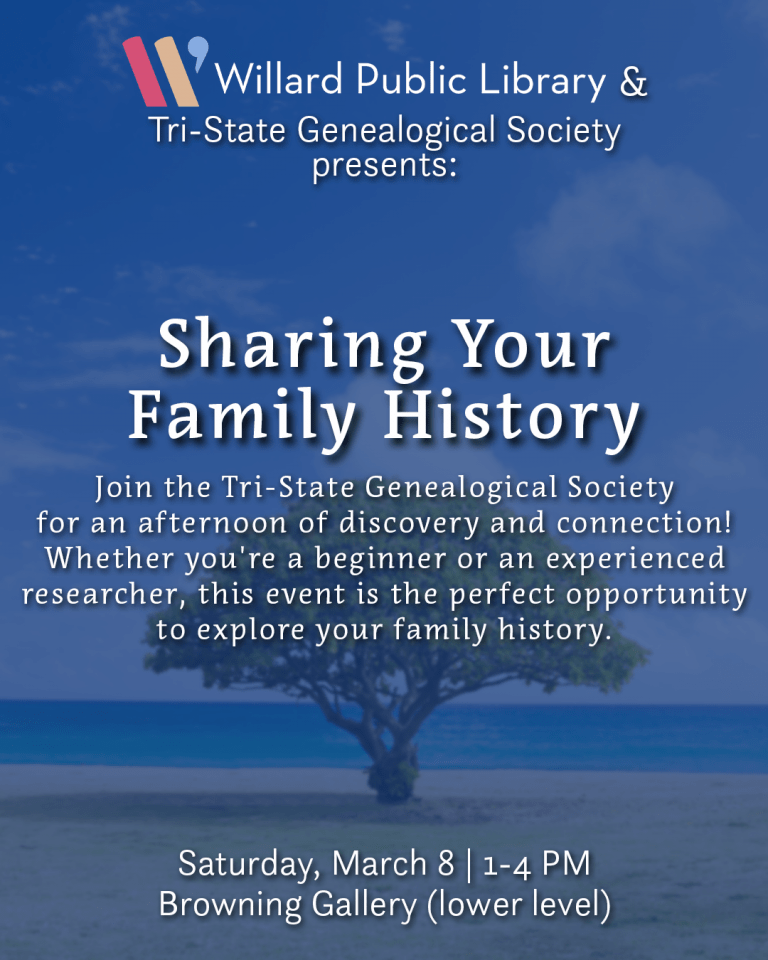 Willard Public Library &
Tri-State Genealogical Society
presents:

Sharing Your
Family History

Join the Tri-State Genealogical Society for an afternoon of discovery and connection! Whether you're a beginner or an experienced researcher, this event is the perfect opportunity to explore your family history.

Saturday, March 8 | 1-4 PM
Browning Gallery (lower level)